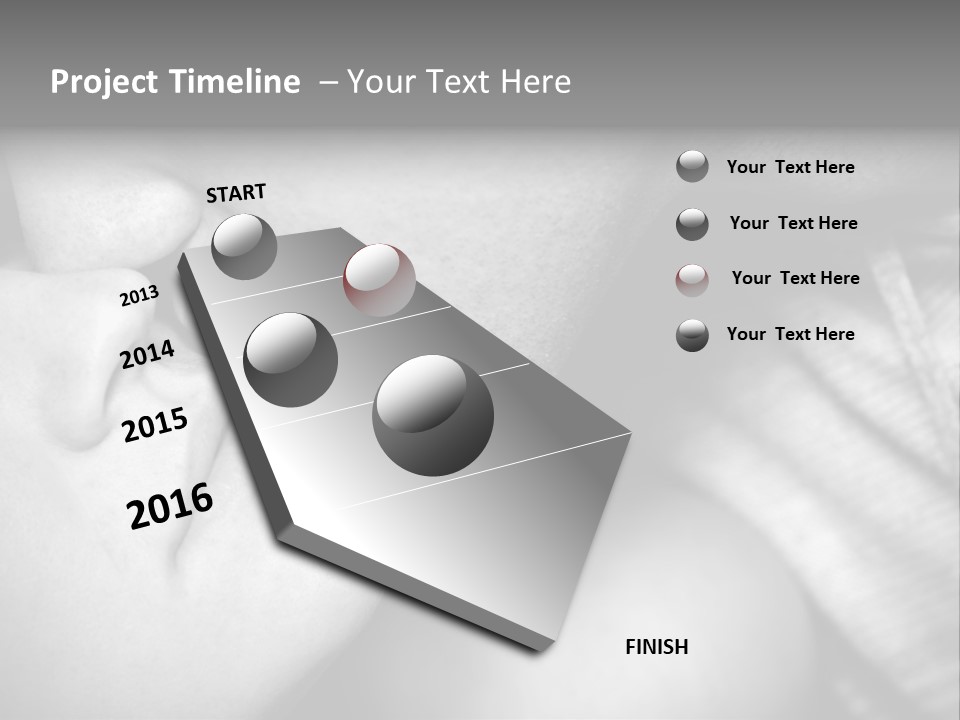 Project Timeline – Your Text Here

START

2013

2014

2015

2016

FINISH

Your Text Here

Your Text Here

Your Text Here

Your Text Here